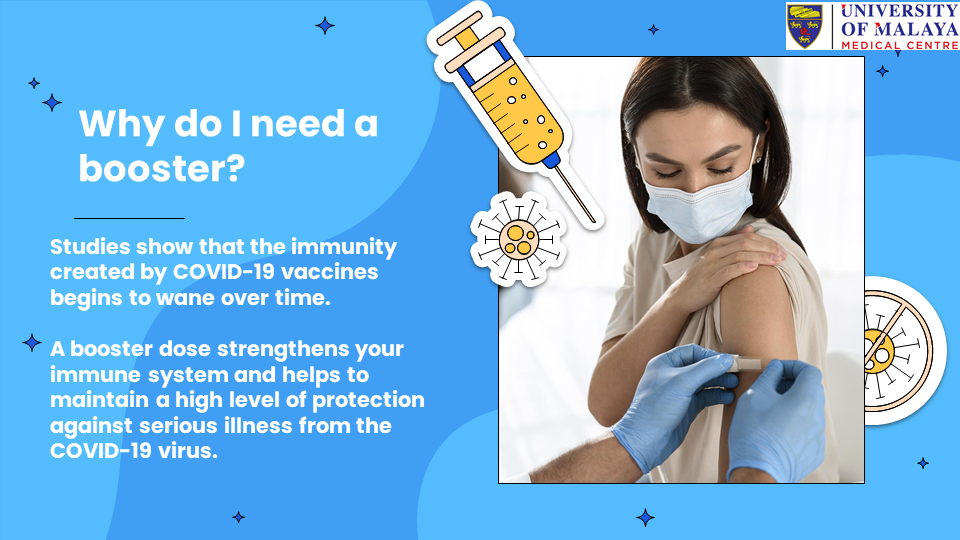 UNIVERSITY OF MALAYA MEDICAL CENTRE

Why do I need a booster?

Studies show that the immunity created by COVID-19 vaccines begins to wane over time.

A booster dose strengthens your immune system and helps to maintain a high level of protection against serious illness from the COVID-19 virus.